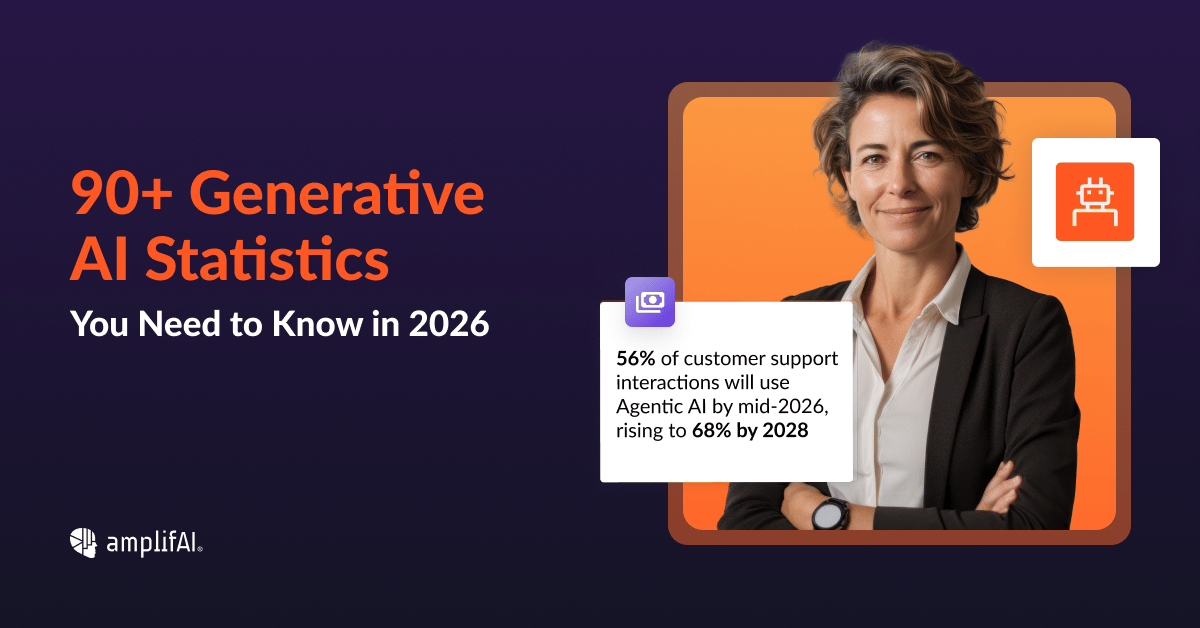 90+ Generative AI Statistics

You Need to Know in 2026

56% of customer support interactions will use Agentic AI by mid-2026, rising to 68% by 2028

amplifAI®